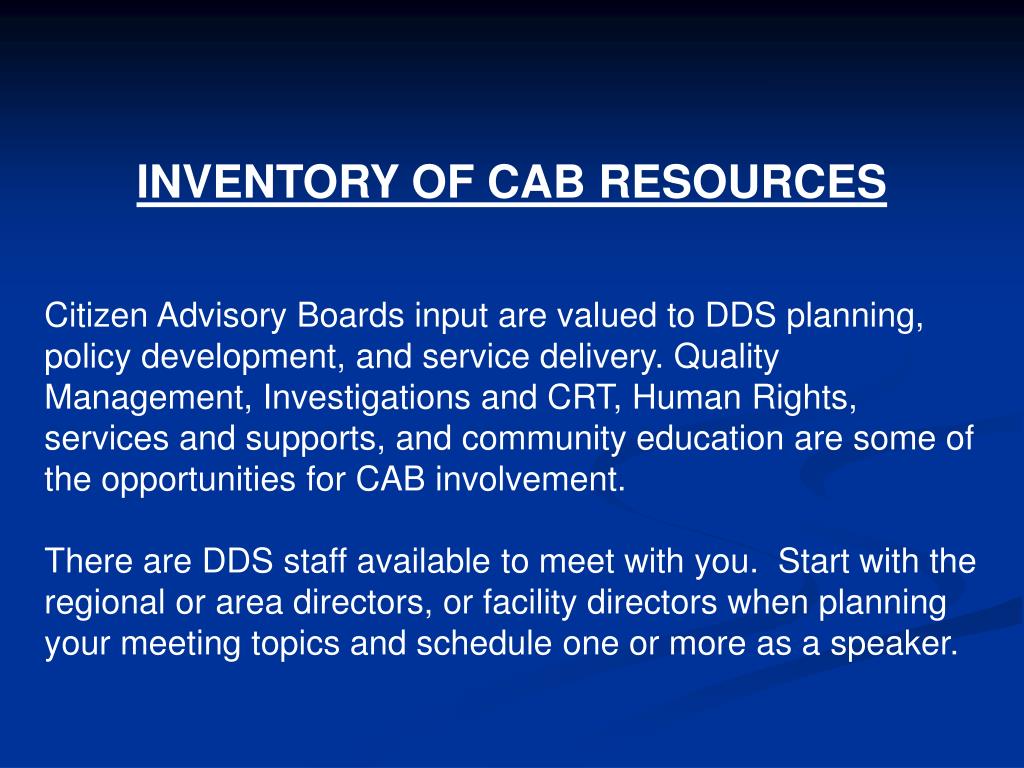 INVENTORY OF CAB RESOURCES

Citizen Advisory Boards input are valued to DDS planning, policy development, and service delivery. Quality Management, Investigations and CRT, Human Rights, services and supports, and community education are some of the opportunities for CAB involvement.

There are DDS staff available to meet with you.  Start with the regional or area directors, or facility directors when planning your meeting topics and schedule one or more as a speaker.